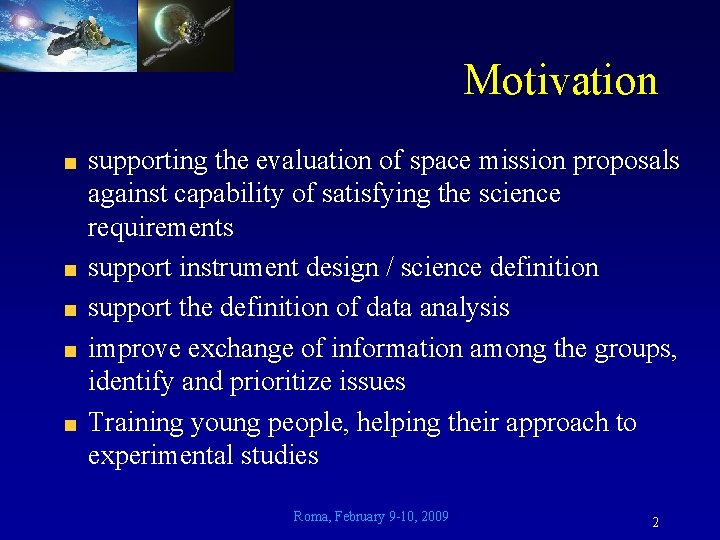 Motivation

- supporting the evaluation of space mission proposals against capability of satisfying the science requirements
- support instrument design / science definition
- support the definition of data analysis
- improve exchange of information among the groups, identify and prioritize issues
- Training young people, helping their approach to experimental studies

Roma, February 9-10, 2009

2